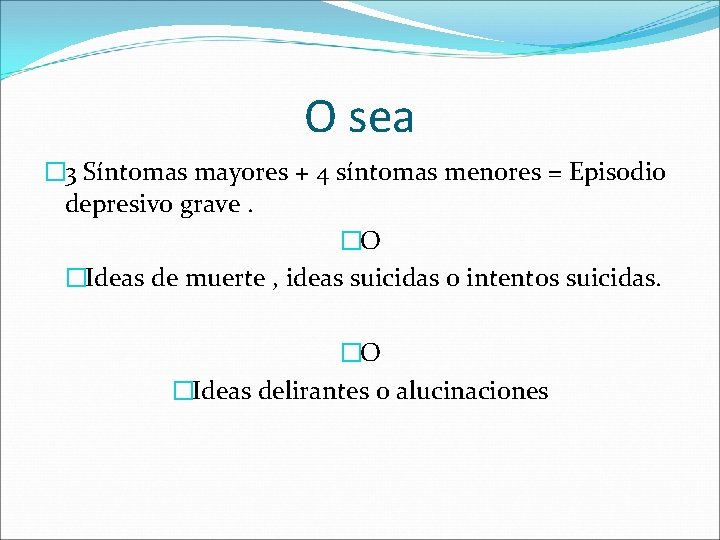 O sea

3 Síntomas mayores + 4 síntomas menores = Episodio depresivo grave .

O

Ideas de muerte , ideas suicidas o intentos suicidas.

O

Ideas delirantes o alucinaciones